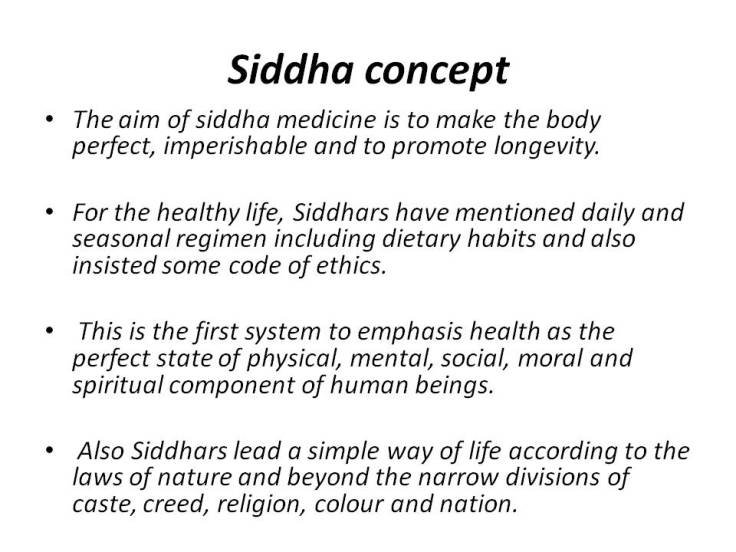 Siddha concept

• The aim of siddha medicine is to make the body perfect, imperishable and to promote longevity.

• For the healthy life, Siddhars have mentioned daily and seasonal regimen including dietary habits and also insisted some code of ethics.

• This is the first system to emphasis health as the perfect state of physical, mental, social, moral and spiritual component of human beings.

• Also Siddhars lead a simple way of life according to the laws of nature and beyond the narrow divisions of caste, creed, religion, colour and nation.